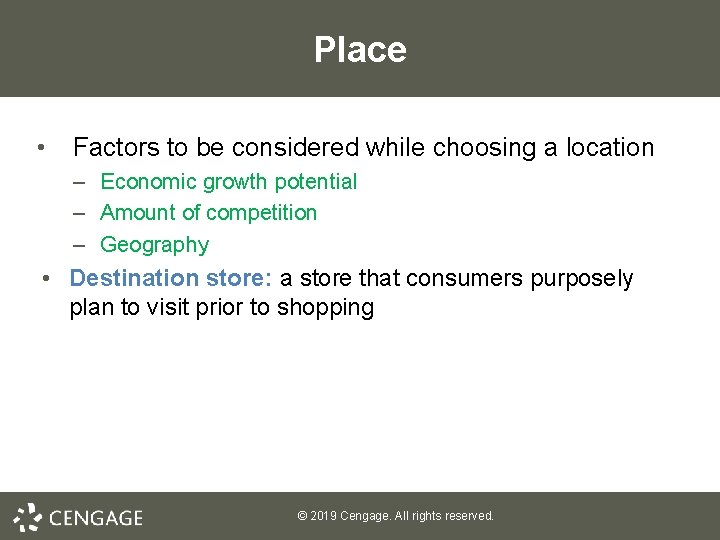 Place

• Factors to be considered while choosing a location
– Economic growth potential
– Amount of competition
– Geography

• Destination store: a store that consumers purposely plan to visit prior to shopping

CENGAGE

© 2019 Cengage. All rights reserved.